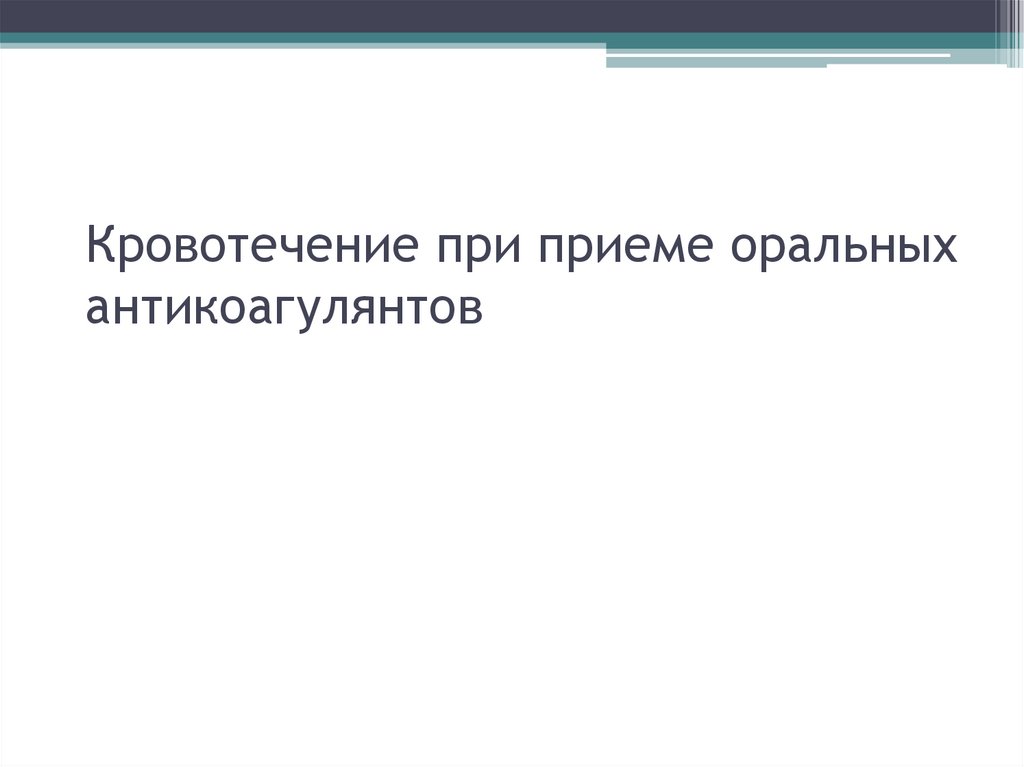 Кровотечение при приеме оральных антикоагулянтов